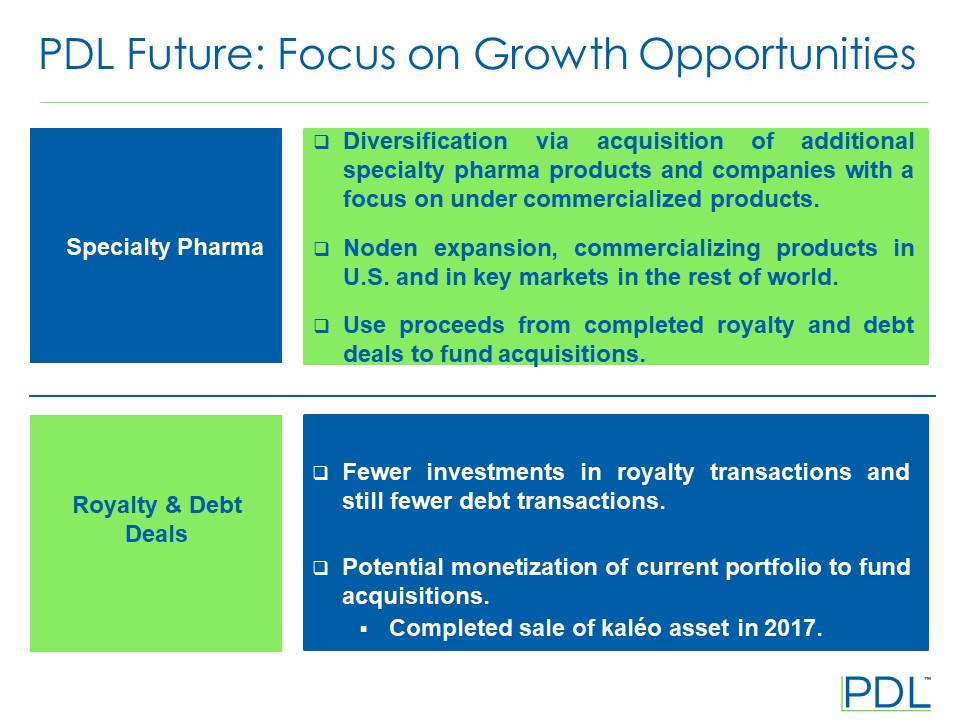 PDL Future: Focus on Growth Opportunities

Specialty Pharma

❑ Diversification via acquisition of additional specialty pharma products and companies with a focus on under commercialized products.

❑ Noden expansion, commercializing products in U.S. and in key markets in the rest of world.

❑ Use proceeds from completed royalty and debt deals to fund acquisitions.

Royalty & Debt Deals

❑ Fewer investments in royalty transactions and still fewer debt transactions.

❑ Potential monetization of current portfolio to fund acquisitions.

▪ Completed sale of kaléo asset in 2017.

PDL™